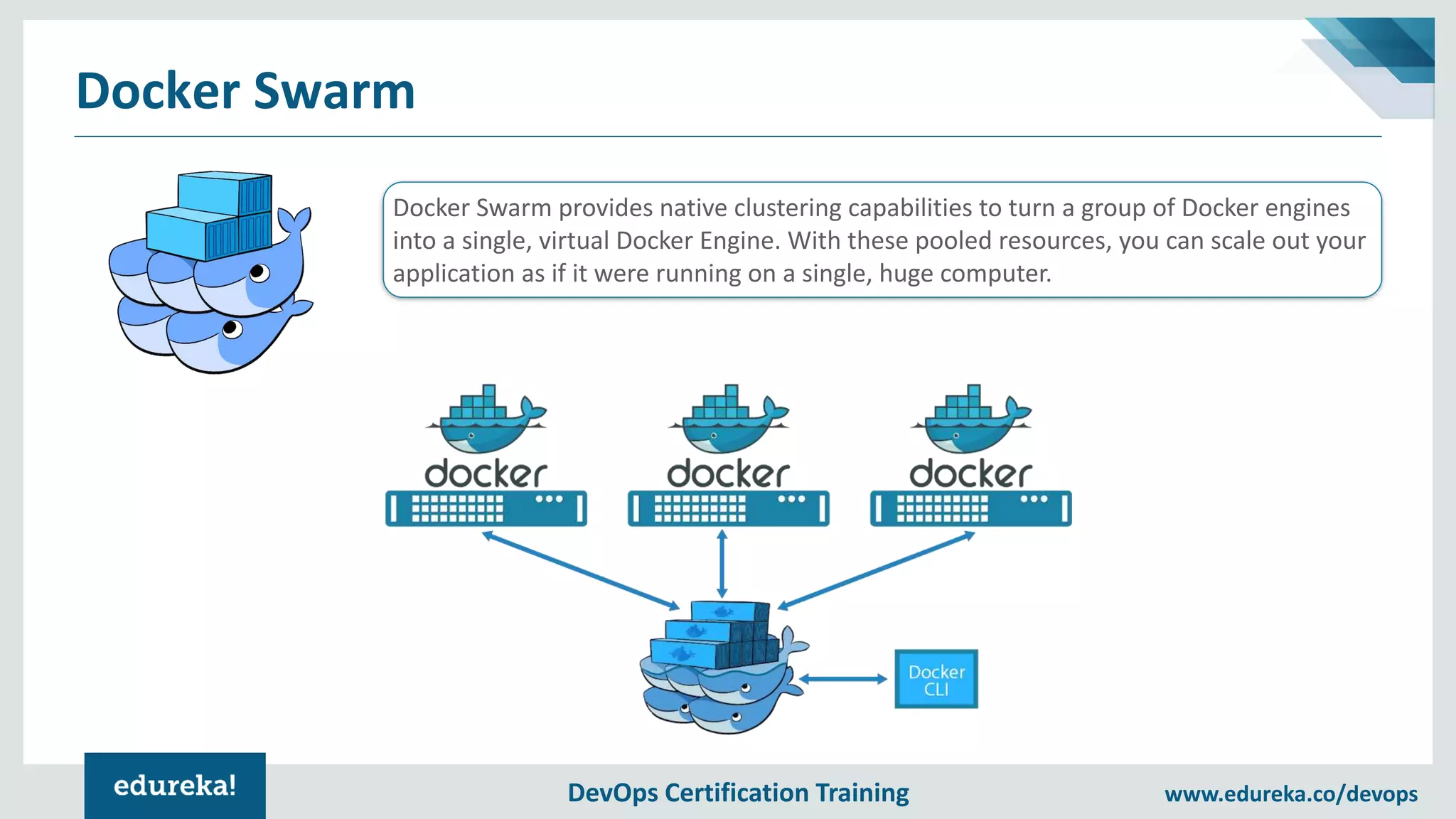 Docker Swarm

Docker Swarm provides native clustering capabilities to turn a group of Docker engines into a single, virtual Docker Engine. With these pooled resources, you can scale out your application as if it were running on a single, huge computer.

docker

docker

docker

Docker CLI

edureka!

DevOps Certification Training

www.edureka.co/devops